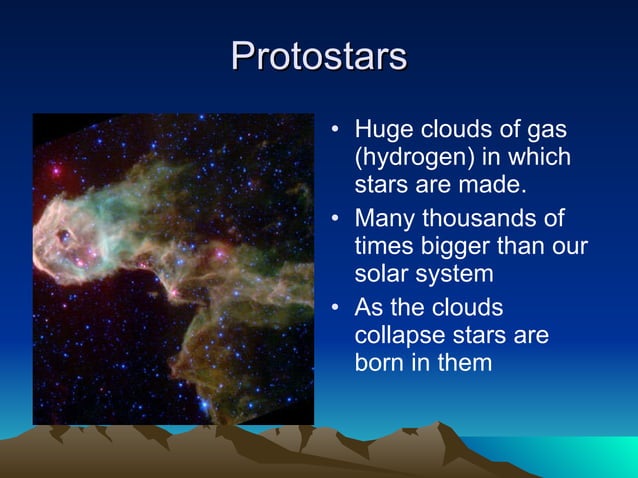 Protostars

• Huge clouds of gas (hydrogen) in which stars are made.
• Many thousands of times bigger than our solar system
• As the clouds collapse stars are born in them